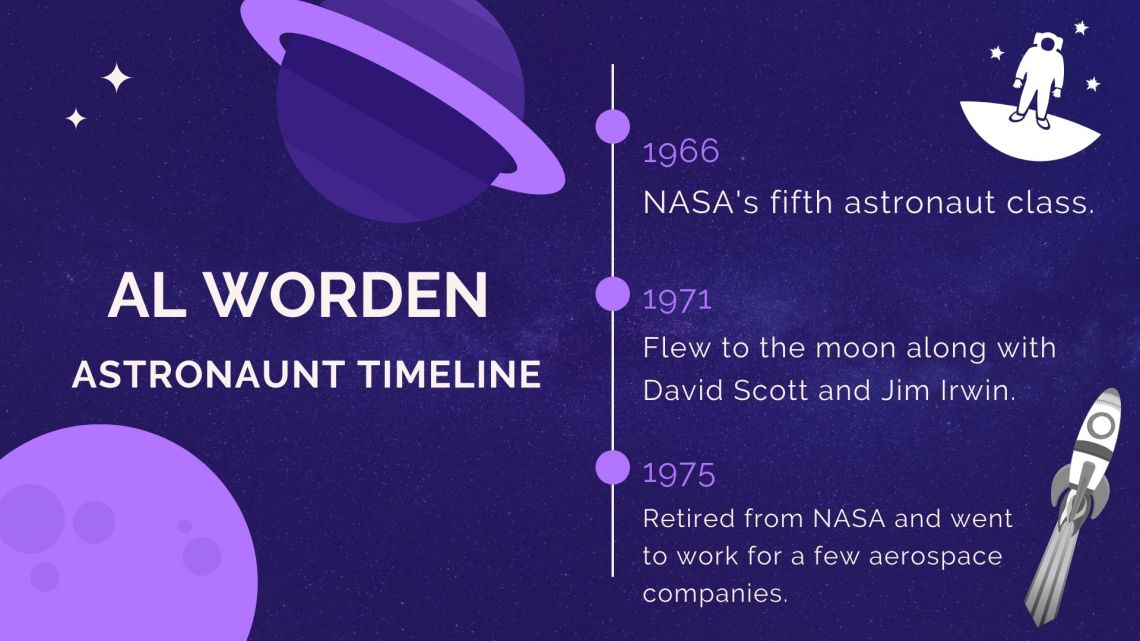 AL WORDEN
ASTRONAUNT TIMELINE

1966
NASA's fifth astronaut class.

1971
Flew to the moon along with David Scott and Jim Irwin.

1975
Retired from NASA and went to work for a few aerospace companies.